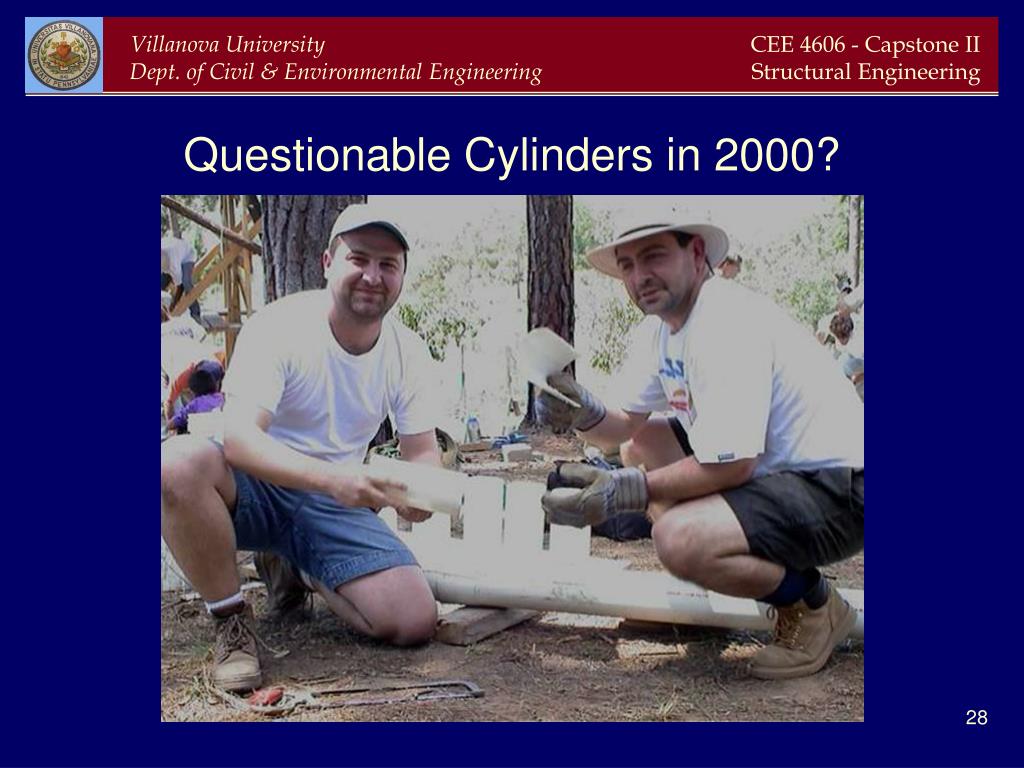 Villanova University
Dept. of Civil & Environmental Engineering

CEE 4606 - Capstone II
Structural Engineering

Questionable Cylinders in 2000?

28